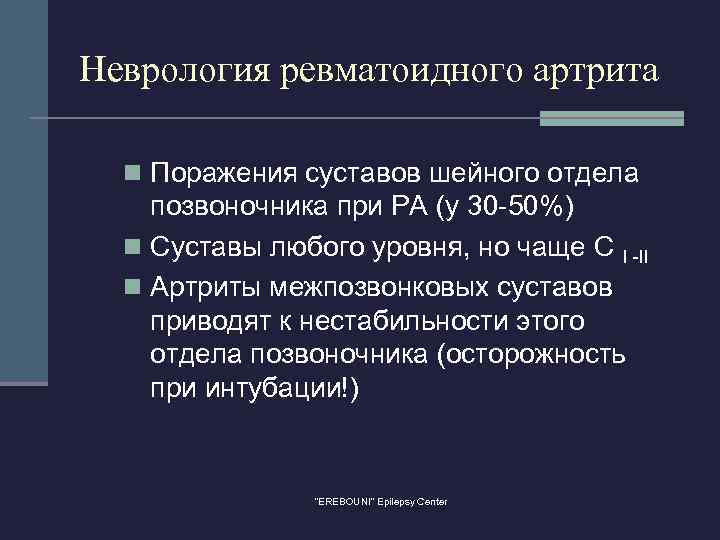 Неврология ревматоидного артрита

Поражения суставов шейного отдела позвоночника при РА (у 30-50%)

Суставы любого уровня, но чаще С $_{I-II}$

Артриты межпозвонковых суставов приводят к нестабильности этого отдела позвоночника (осторожность при интубации!)

"EREBOUNI" Epilepsy Center